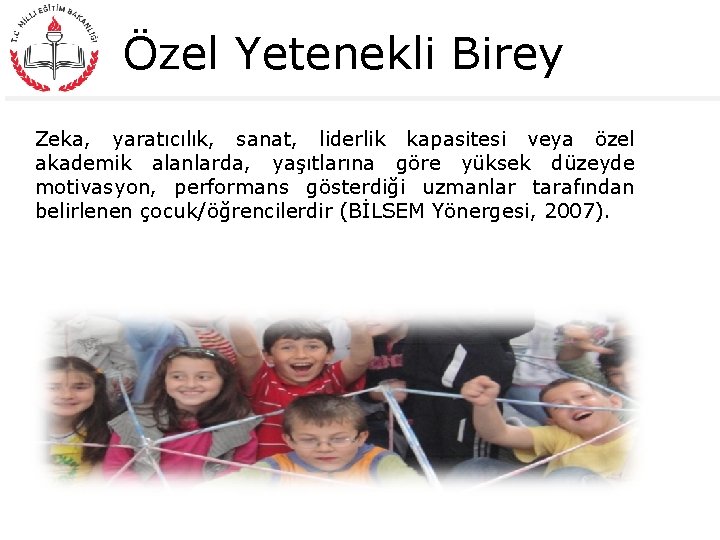 T.C. MİLLİ EĞİTİM BAKANLIĞI

Özel Yetenekli Birey

Zeka, yaratıcılık, sanat, liderlik kapasitesi veya özel akademik alanlarda, yaşıtlarına göre yüksek düzeyde motivasyon, performans gösterdiği uzmanlar tarafından belirlenen çocuk/öğrencilerdir (BİLSEM Yönergesi, 2007).